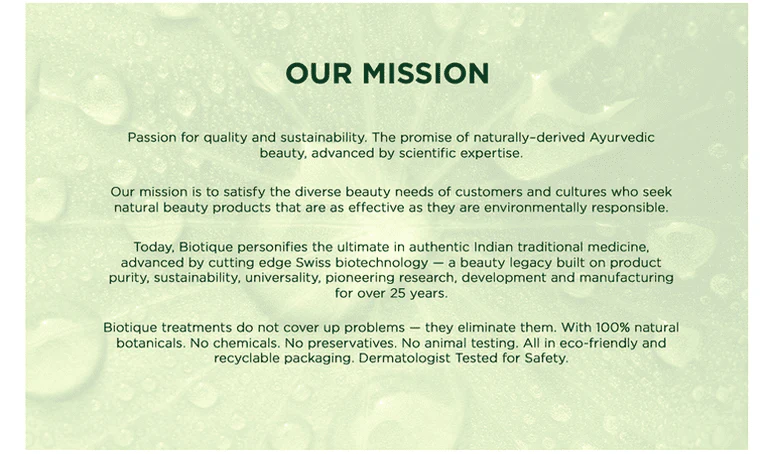 OUR MISSION

Passion for quality and sustainability. The promise of naturally-derived Ayurvedic beauty, advanced by scientific expertise.

Our mission is to satisfy the diverse beauty needs of customers and cultures who seek natural beauty products that are as effective as they are environmentally responsible.

Today, Biotique personifies the ultimate in authentic Indian traditional medicine, advanced by cutting edge Swiss biotechnology — a beauty legacy built on product purity, sustainability, universality, pioneering research, development and manufacturing for over 25 years.

Biotique treatments do not cover up problems — they eliminate them. With 100% natural botanicals. No chemicals. No preservatives. No animal testing. All in eco-friendly and recyclable packaging. Dermatologist Tested for Safety.